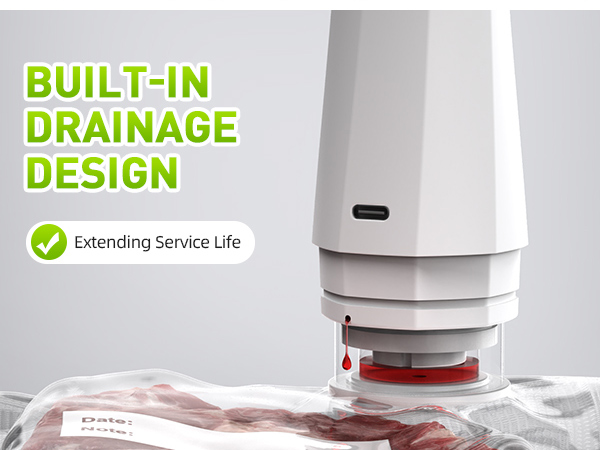 BUILT-IN DRAINAGE DESIGN

Extending Service Life

Date:
Note: